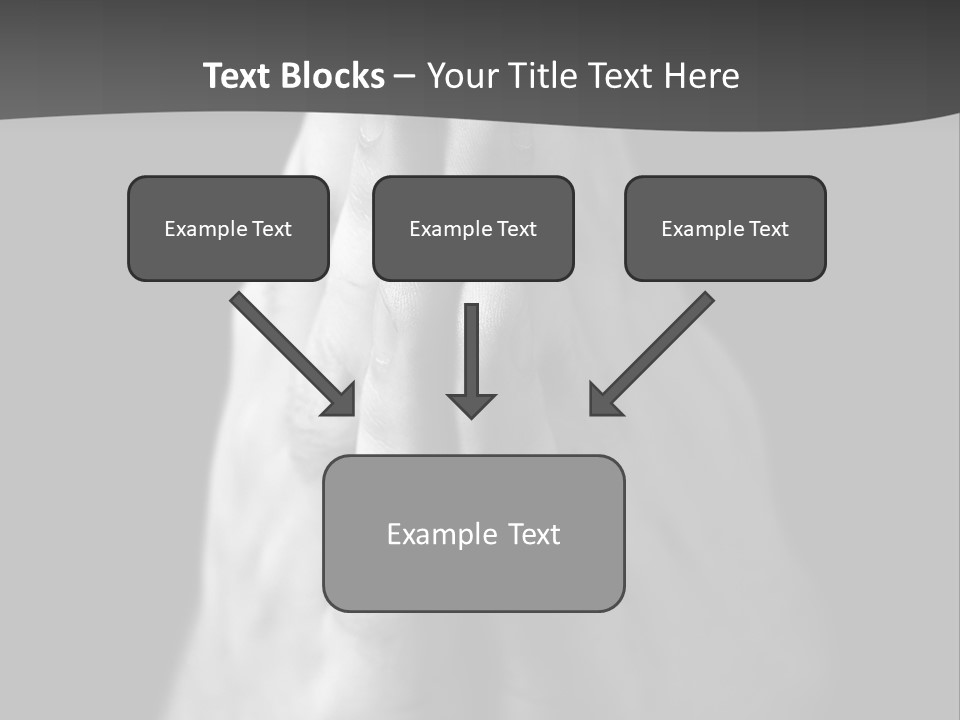 Text Blocks – Your Title Text Here

Example Text

Example Text

Example Text

Example Text